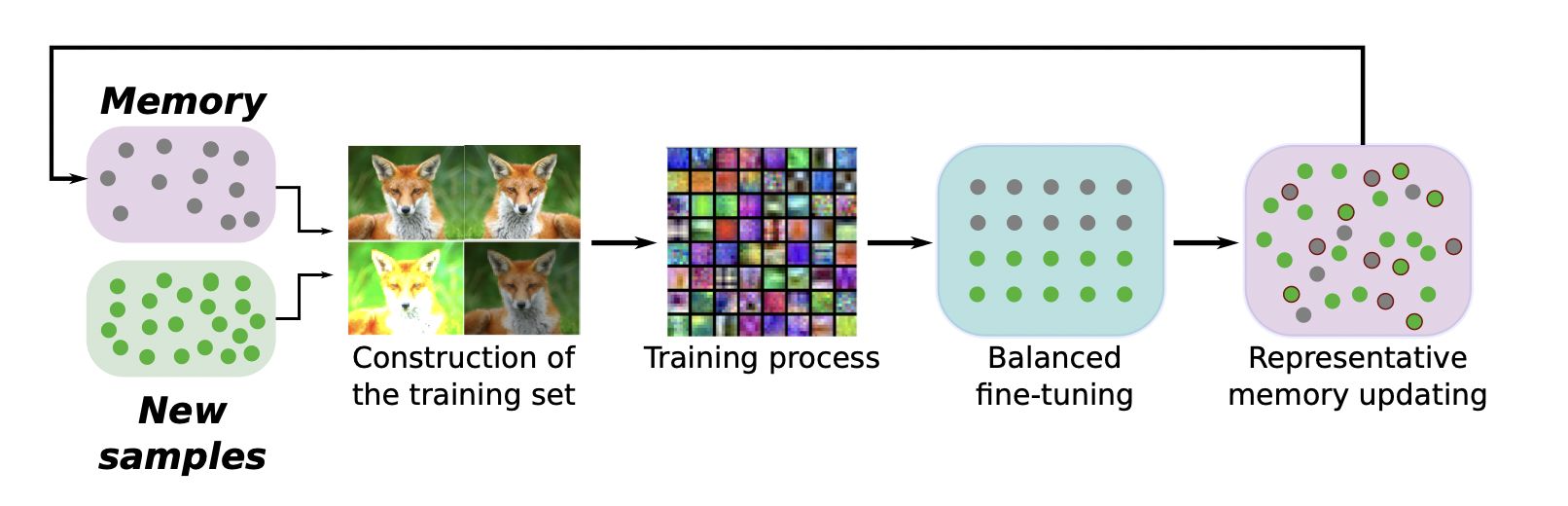 Memory

New samples

Construction of the training set

Training process

Balanced fine-tuning

Representative memory updating